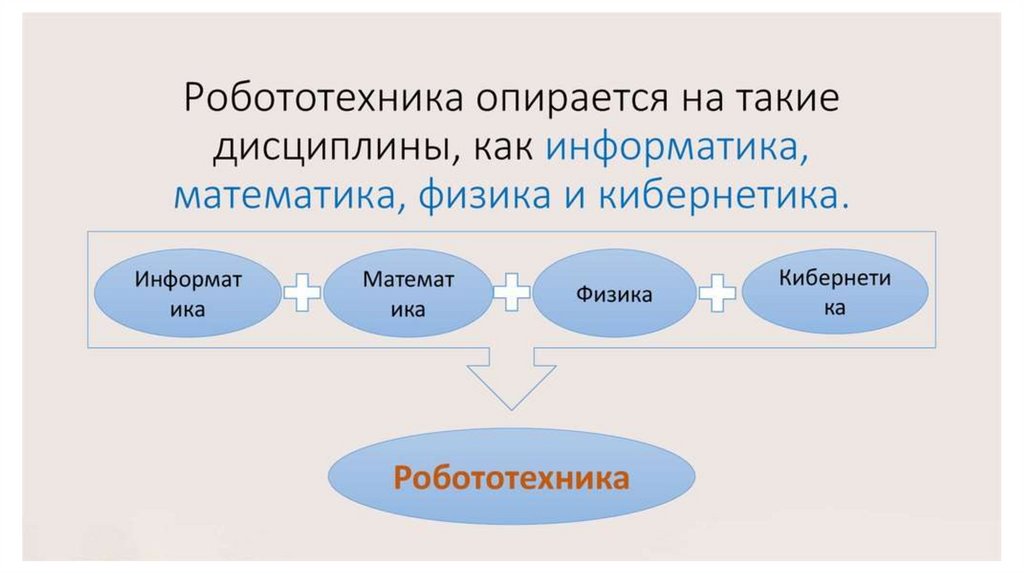 Робототехника опирается на такие дисциплины, как информатика, математика, физика и кибернетика.

Информатика

Математика

Физика

Кибернетика

Робототехника